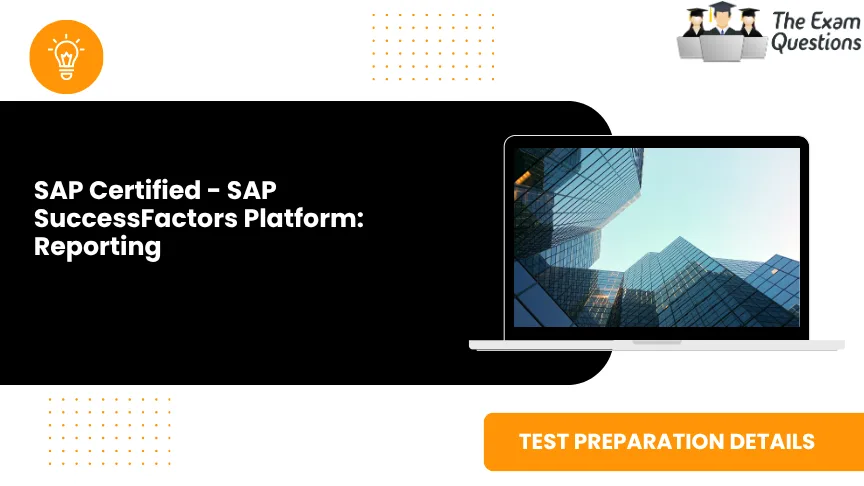 The Exam Questions

SAP Certified - SAP SuccessFactors Platform: Reporting

TEST PREPARATION DETAILS